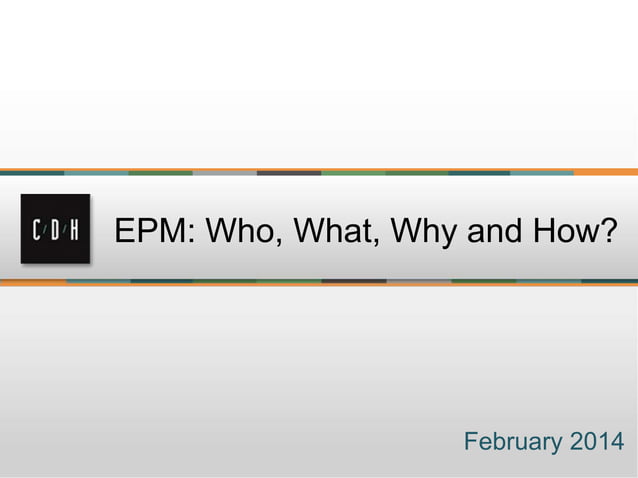 C/D/H

EPM: Who, What, Why and How?

February 2014